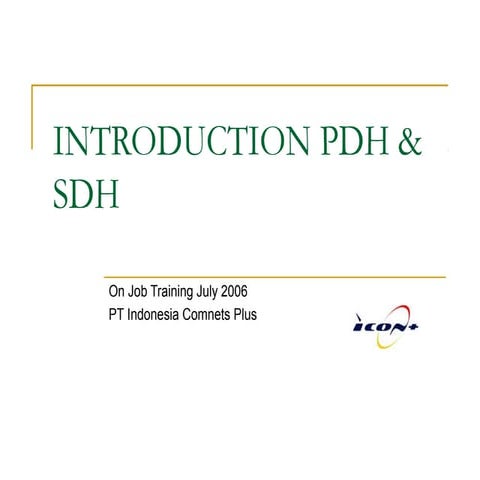 INTRODUCTION PDH & SDH

On Job Training July 2006
PT Indonesia Comnets Plus

ICON+